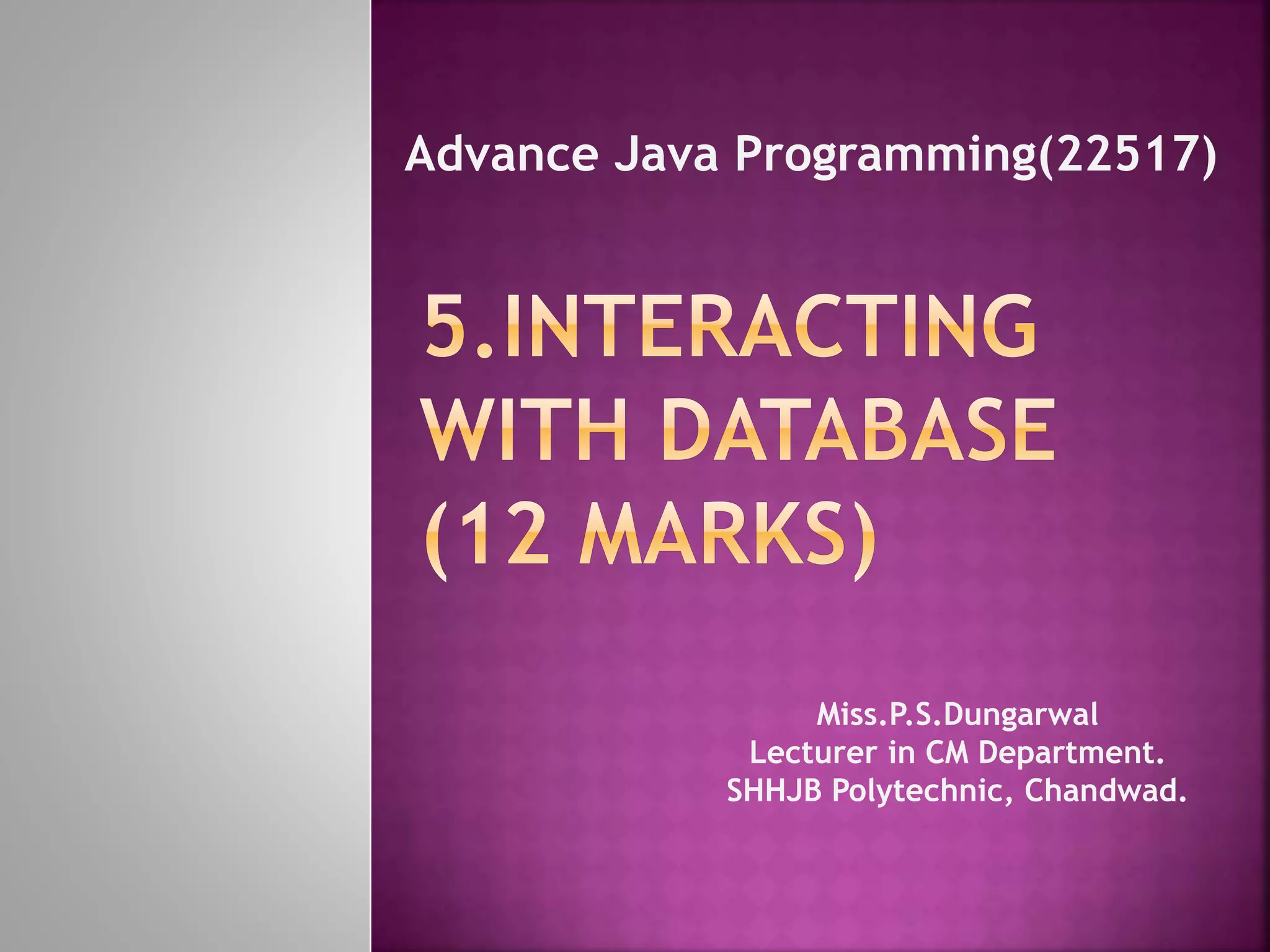 Advance Java Programming(22517)

5.INTERACTING WITH DATABASE (12 MARKS)

Miss.P.S.Dungarwal
Lecturer in CM Department.
SHHJB Polytechnic, Chandwad.